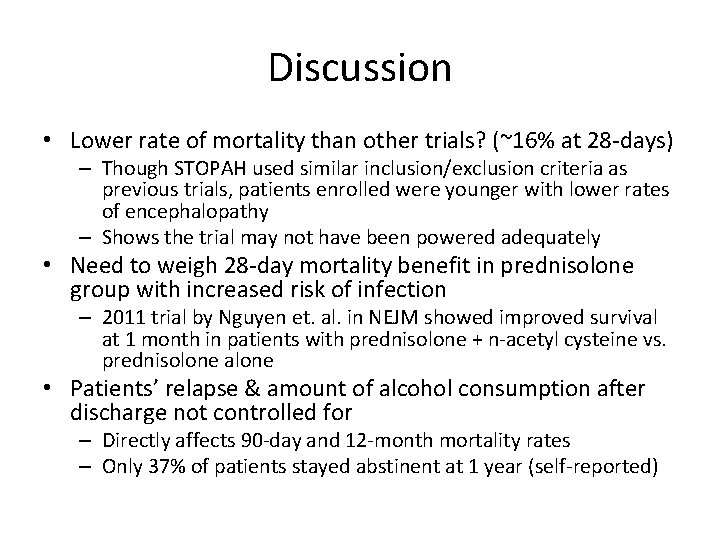 Discussion

• Lower rate of mortality than other trials? (~16% at 28-days)
 – Though STOPAH used similar inclusion/exclusion criteria as previous trials, patients enrolled were younger with lower rates of encephalopathy
 – Shows the trial may not have been powered adequately
• Need to weigh 28-day mortality benefit in prednisolone group with increased risk of infection
 – 2011 trial by Nguyen et. al. in NEJM showed improved survival at 1 month in patients with prednisolone + n-acetyl cysteine vs. prednisolone alone
• Patients' relapse & amount of alcohol consumption after discharge not controlled for
 – Directly affects 90-day and 12-month mortality rates
 – Only 37% of patients stayed abstinent at 1 year (self-reported)